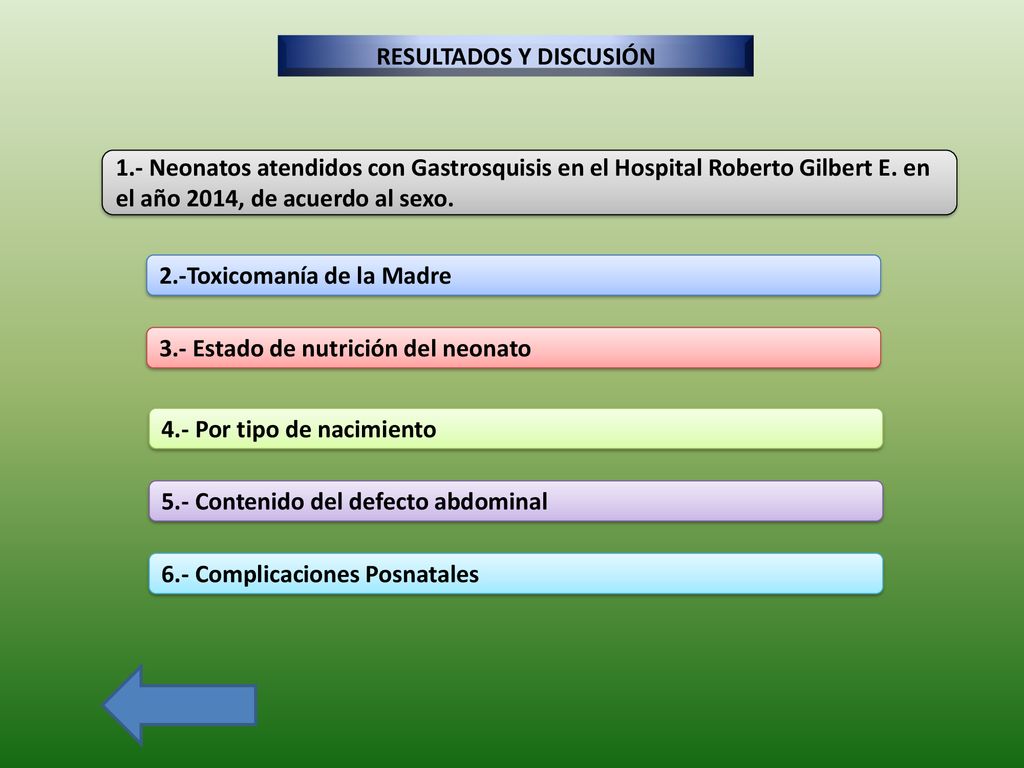 RESULTADOS Y DISCUSIÓN

1.- Neonatos atendidos con Gastrosquisis en el Hospital Roberto Gilbert E. en el año 2014, de acuerdo al sexo.

2.-Toxicomanía de la Madre

3.- Estado de nutrición del neonato

4.- Por tipo de nacimiento

5.- Contenido del defecto abdominal

6.- Complicaciones Posnatales